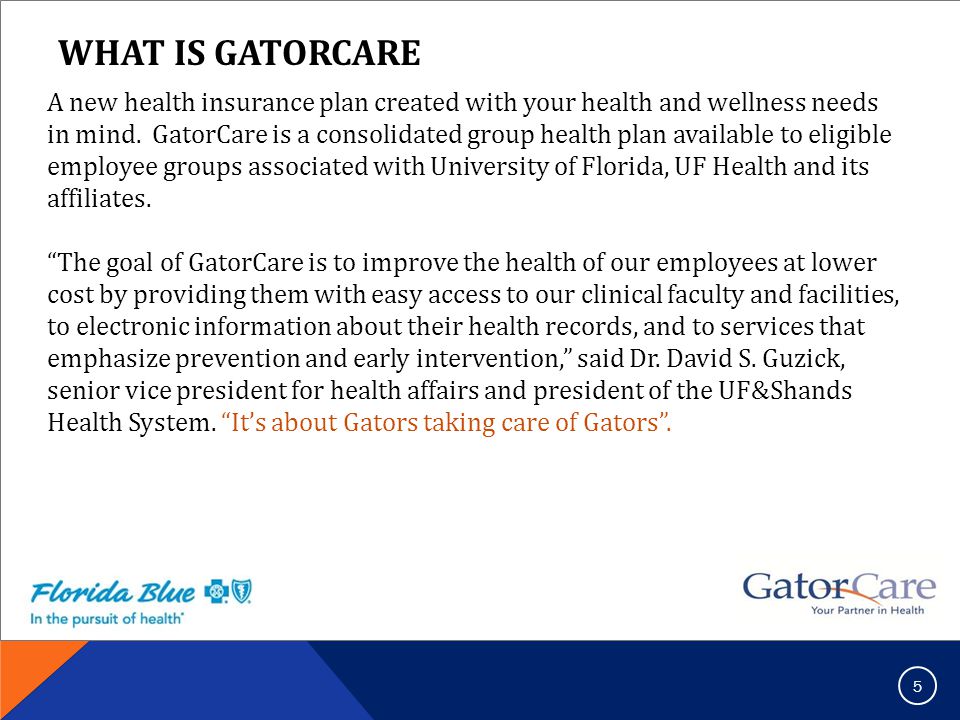 WHAT IS GATORCARE

A new health insurance plan created with your health and wellness needs in mind. GatorCare is a consolidated group health plan available to eligible employee groups associated with University of Florida, UF Health and its affiliates.

“The goal of GatorCare is to improve the health of our employees at lower cost by providing them with easy access to our clinical faculty and facilities, to electronic information about their health records, and to services that emphasize prevention and early intervention,” said Dr. David S. Guzick, senior vice president for health affairs and president of the UF&Shands Health System. “It’s about Gators taking care of Gators”.

Florida Blue
In the pursuit of health

GatorCare
Your Partner in Health

5